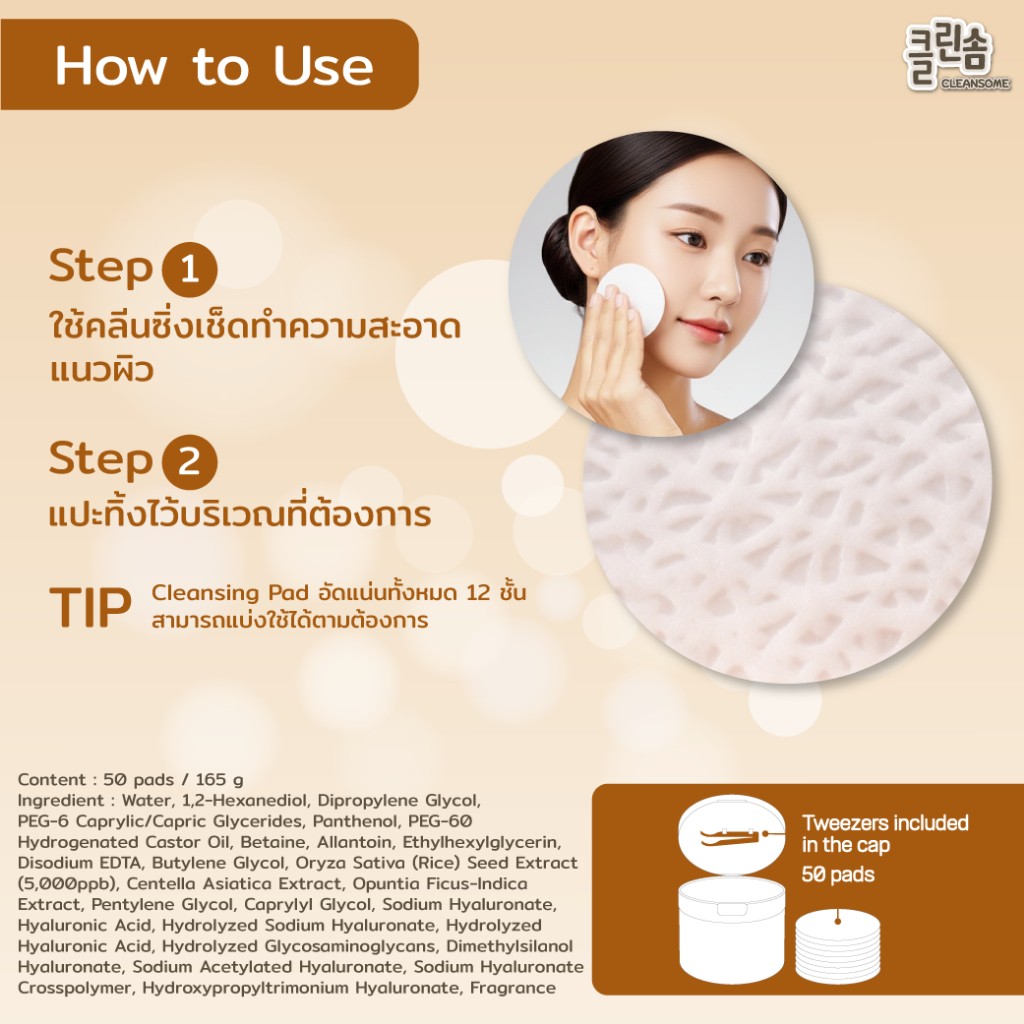 How to Use

클린솜
CLEANSOME

Step 1
ใช้คลีนซิ่งเช็ดทำความสะอาดแนวผิว

Step 2
แปะทิ้งไว้บริเวณที่ต้องการ

TIP Cleansing Pad อัดแน่นทั้งหมด 12 ชั้น สามารถแบ่งใช้ได้ตามต้องการ

Content : 50 pads / 165 g
Ingredient : Water, 1,2-Hexanediol, Dipropylene Glycol, PEG-6 Caprylic/Capric Glycerides, Panthenol, PEG-60 Hydrogenated Castor Oil, Betaine, Allantoin, Ethylhexylglycerin, Disodium EDTA, Butylene Glycol, Oryza Sativa (Rice) Seed Extract (5,000ppb), Centella Asiatica Extract, Opuntia Ficus-Indica Extract, Pentylene Glycol, Caprylyl Glycol, Sodium Hyaluronate, Hyaluronic Acid, Hydrolyzed Sodium Hyaluronate, Hydrolyzed Hyaluronic Acid, Hydrolyzed Glycosaminoglycans, Dimethylsilanol Hyaluronate, Sodium Acetylated Hyaluronate, Sodium Hyaluronate Crosspolymer, Hydroxypropyltrimonium Hyaluronate, Fragrance

Tweezers included in the cap
50 pads